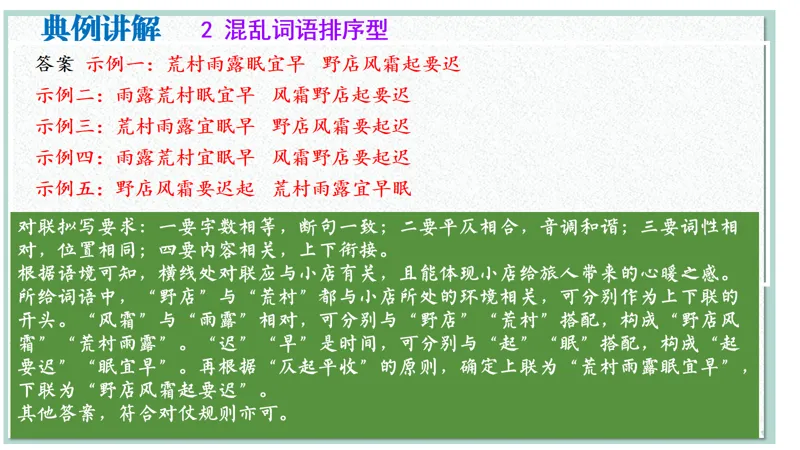 典例讲解　2 混乱词语排序型

答案 示例一：荒村雨露眠宜早　野店风霜起要迟

示例二：雨露荒村眠宜早　风霜野店起要迟

示例三：荒村雨露宜眠早　野店风霜要起迟

示例四：雨露荒村宜眠早　风霜野店要起迟

示例五：野店风霜要迟起　荒村雨露宜早眠

对联拟写要求：一要字数相等，断句一致；二要平仄相合，音调和谐；三要词性相对，位置相同；四要内容相关，上下衔接。
根据语境可知，横线处对联应与小店有关，且能体现小店给旅人带来的心暖之感。所给词语中，“野店”与“荒村”都与小店所处的环境相关，可分别作为上下联的开头。“风霜”与“雨露”相对，可分别与“野店”“荒村”搭配，构成“野店风霜”“荒村雨露”。“迟”“早”是时间，可分别与“起”“眠”搭配，构成“起要迟”“眠宜早”。再根据“仄起平收”的原则，确定上联为“荒村雨露眠宜早”，下联为“野店风霜起要迟”。
其他答案，符合对仗规则亦可。